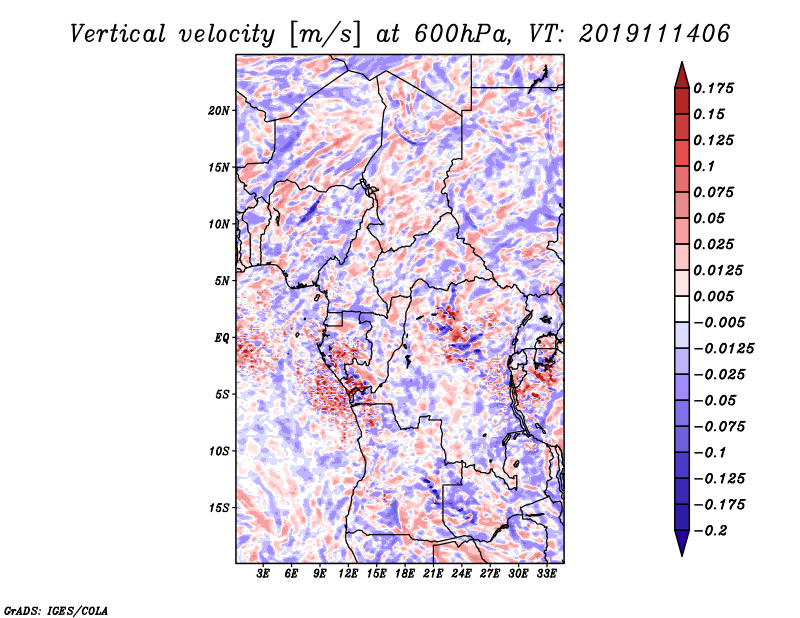 Vertical velocity [m/s] at 600hPa, VT: 2019111406

20N
15N
10N
5N
EQ
5S
10S
15S

3E 6E 9E 12E 15E 18E 21E 24E 27E 30E 33E

0.175
0.15
0.125
0.1
0.075
0.05
0.025
0.0125
0.005
−0.005
−0.0125
−0.025
−0.05
−0.075
−0.1
−0.125
−0.175
−0.2

GrADS: IGES/COLA